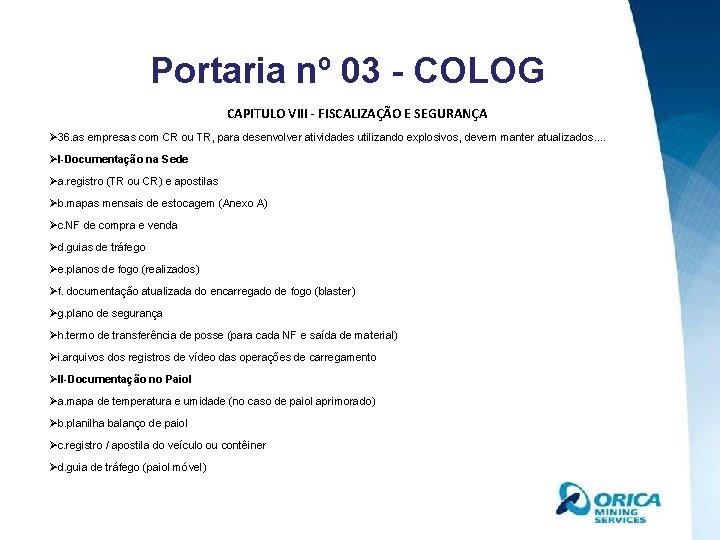 Portaria nº 03 - COLOG

CAPITULO VIII - FISCALIZAÇÃO E SEGURANÇA

➢36.as empresas com CR ou TR, para desenvolver atividades utilizando explosivos, devem manter atualizados....

➢I-Documentação na Sede

➢a.registro (TR ou CR) e apostilas

➢b.mapas mensais de estocagem (Anexo A)

➢c.NF de compra e venda

➢d.guias de tráfego

➢e.planos de fogo (realizados)

➢f. documentação atualizada do encarregado de fogo (blaster)

➢g.plano de segurança

➢h.termo de transferência de posse (para cada NF e saída de material)

➢i.arquivos dos registros de vídeo das operações de carregamento

➢II-Documentação no Paiol

➢a.mapa de temperatura e umidade (no caso de paiol aprimorado)

➢b.planilha balanço de paiol

➢c.registro / apostila do veículo ou contêiner

➢d.guia de tráfego (paiol móvel)

ORICA MINING SERVICES